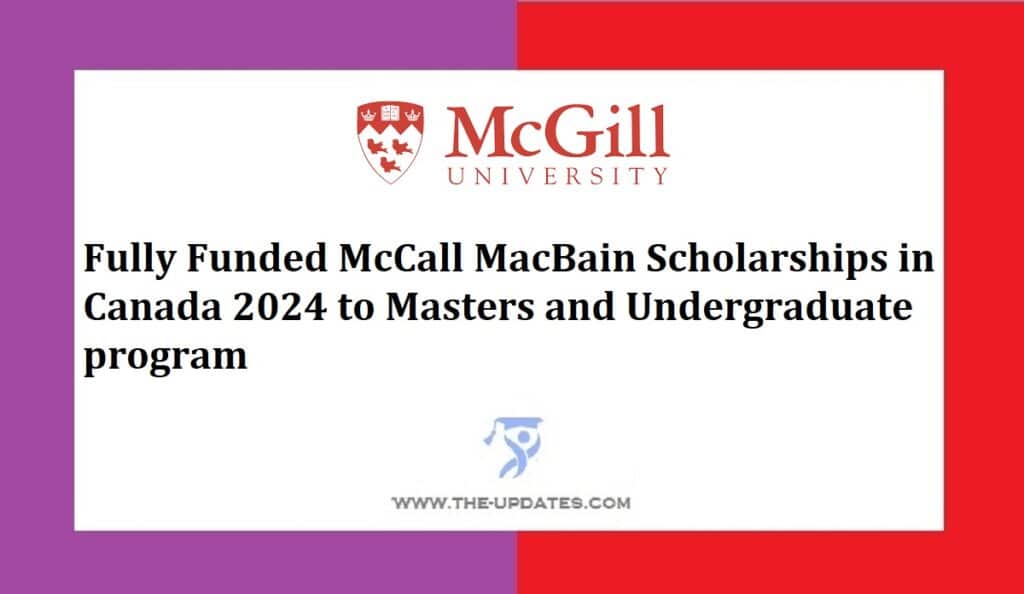 McGill
UNIVERSITY

Fully Funded McCall MacBain Scholarships in Canada 2024 to Masters and Undergraduate program

WWW.THE-UPDATES.COM